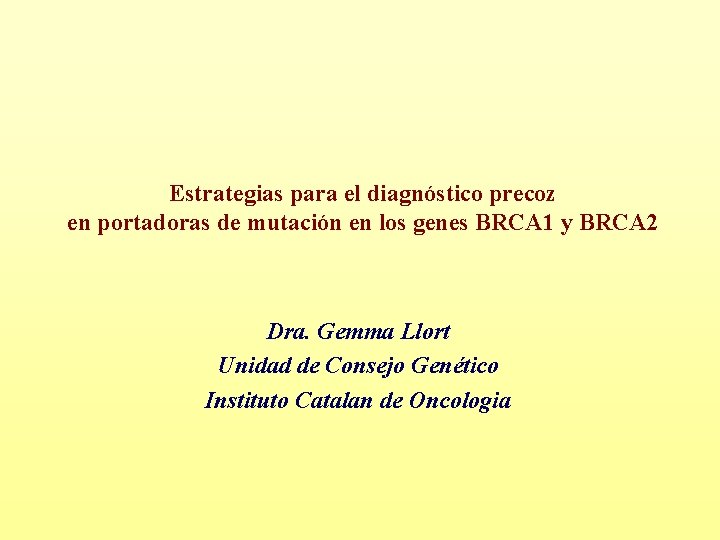 Estrategias para el diagnóstico precoz
en portadoras de mutación en los genes BRCA1 y BRCA2

Dra. Gemma Llort
Unidad de Consejo Genético
Instituto Catalan de Oncologia